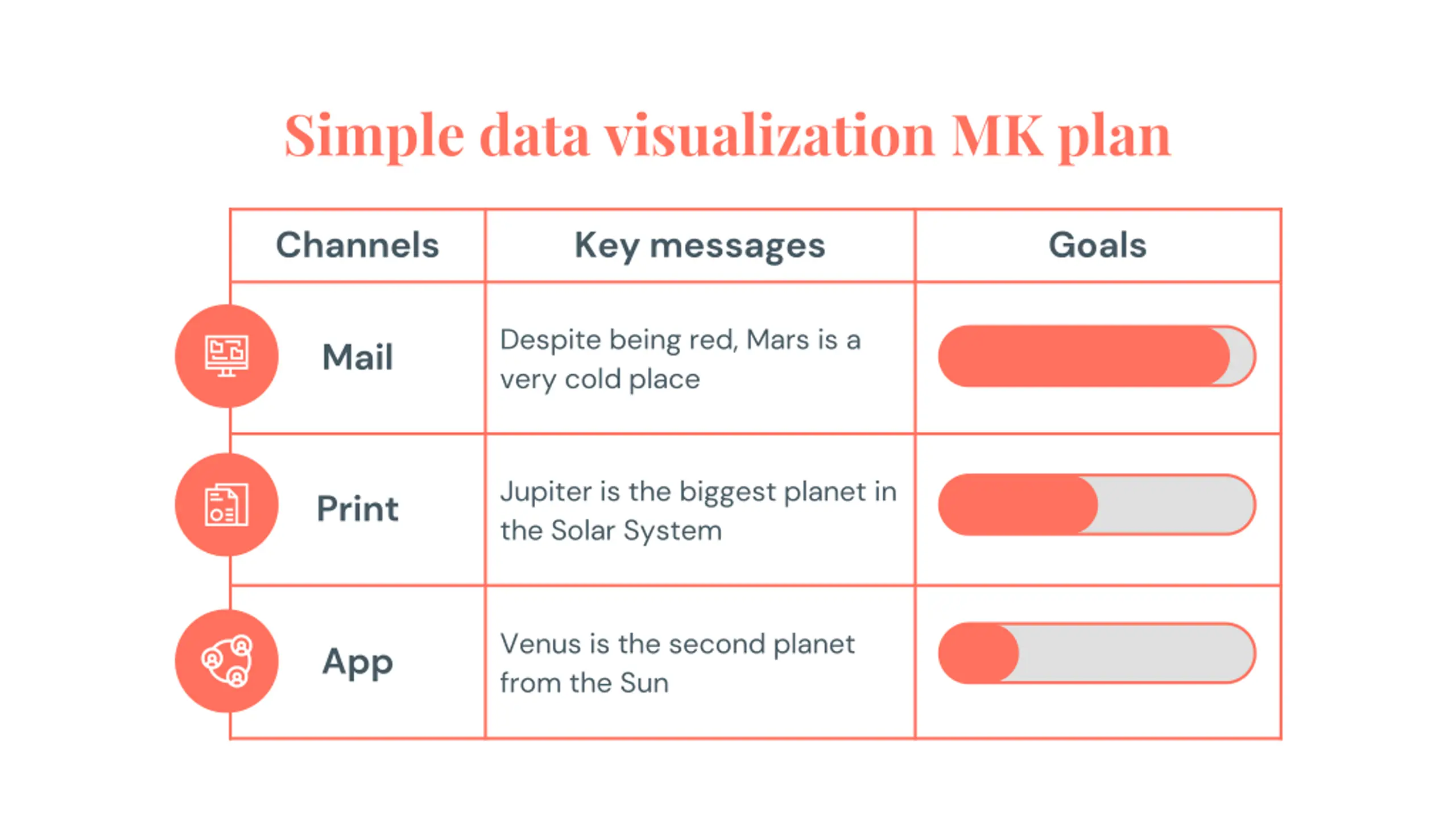 Simple data visualization MK plan

| Channels | Key messages | Goals |
|---|---|---|
| Mail | Despite being red, Mars is a very cold place | |
| Print | Jupiter is the biggest planet in the Solar System | |
| App | Venus is the second planet from the Sun | |